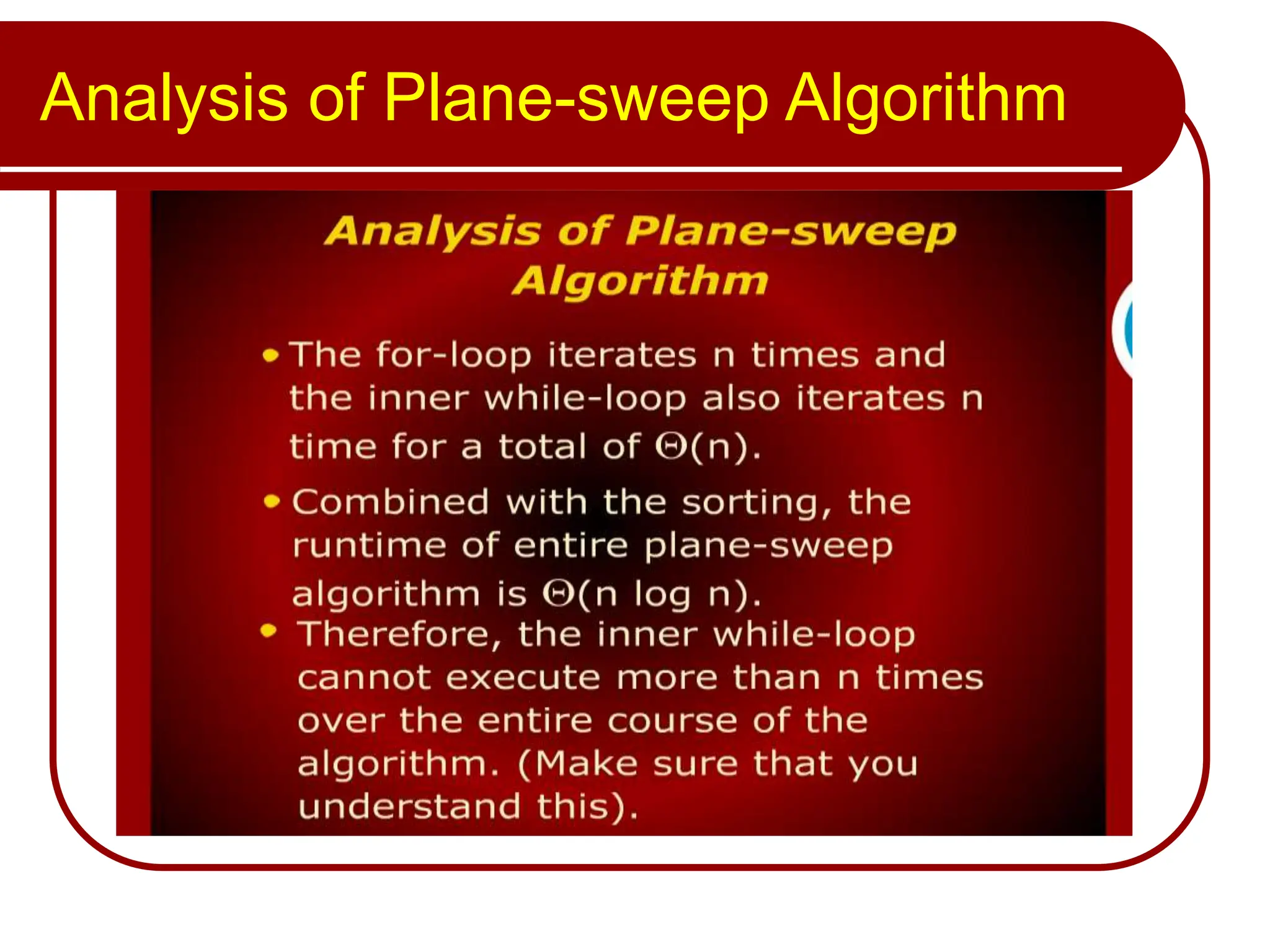 Analysis of Plane-sweep Algorithm

Analysis of Plane-sweep Algorithm

• The for-loop iterates n times and the inner while-loop also iterates n time for a total of $\Theta(n)$.

• Combined with the sorting, the runtime of entire plane-sweep algorithm is $\Theta(n \log n)$.

• Therefore, the inner while-loop cannot execute more than n times over the entire course of the algorithm. (Make sure that you understand this).